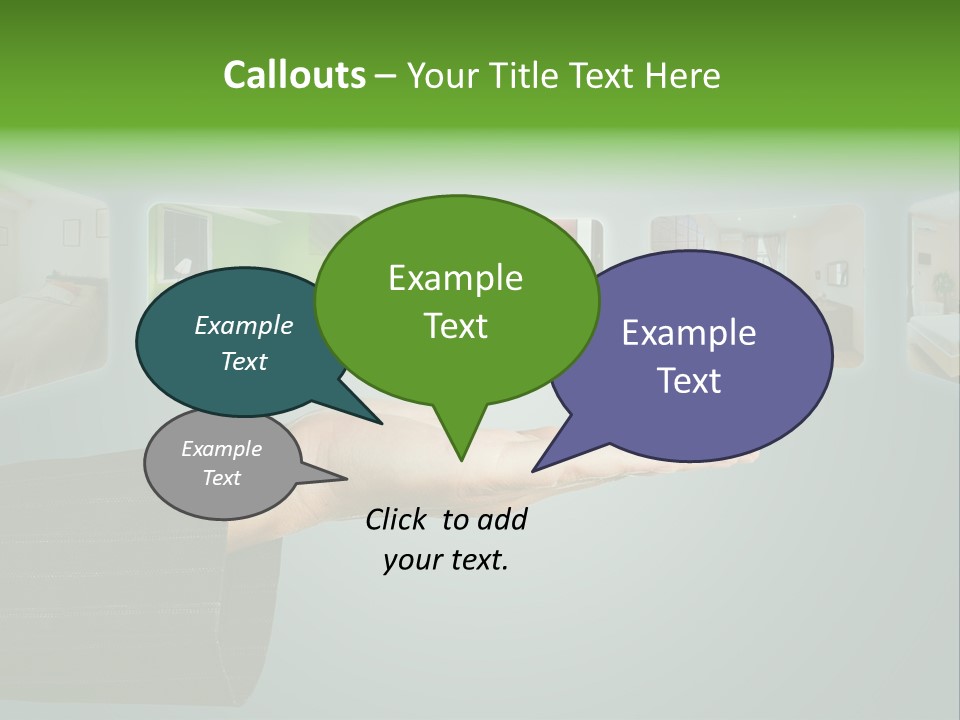 Callouts – Your Title Text Here

Example Text

Example Text

Example Text

Example Text

Click to add your text.